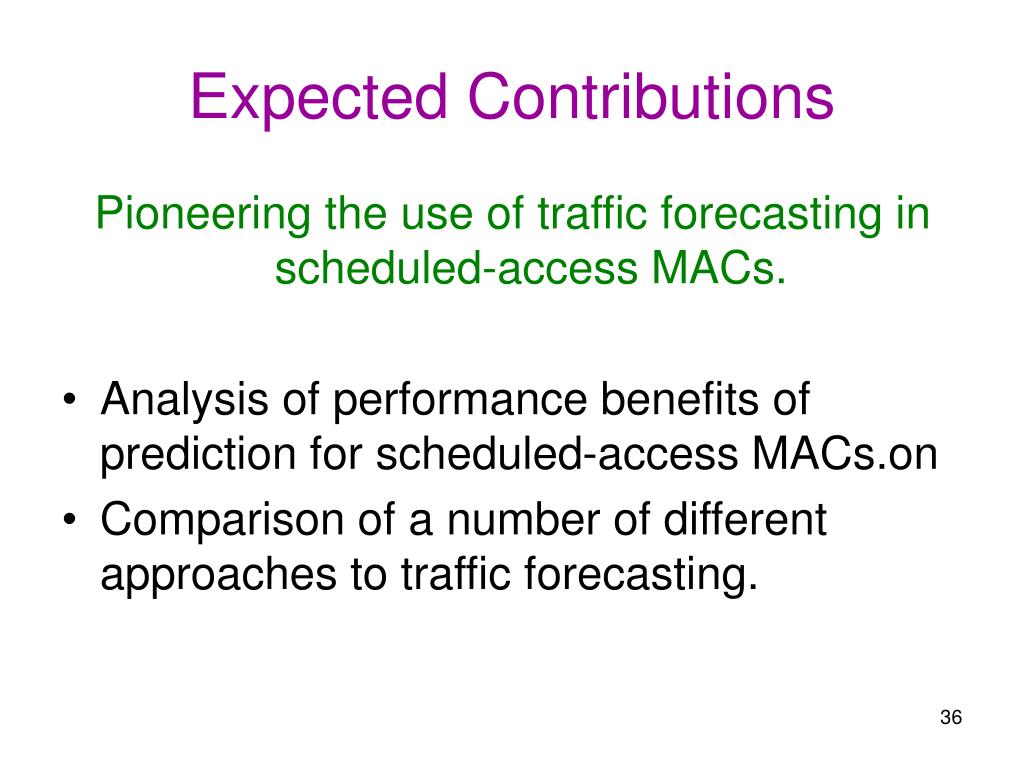 Expected Contributions

Pioneering the use of traffic forecasting in scheduled-access MACs.

• Analysis of performance benefits of prediction for scheduled-access MACs.on
• Comparison of a number of different approaches to traffic forecasting.

36